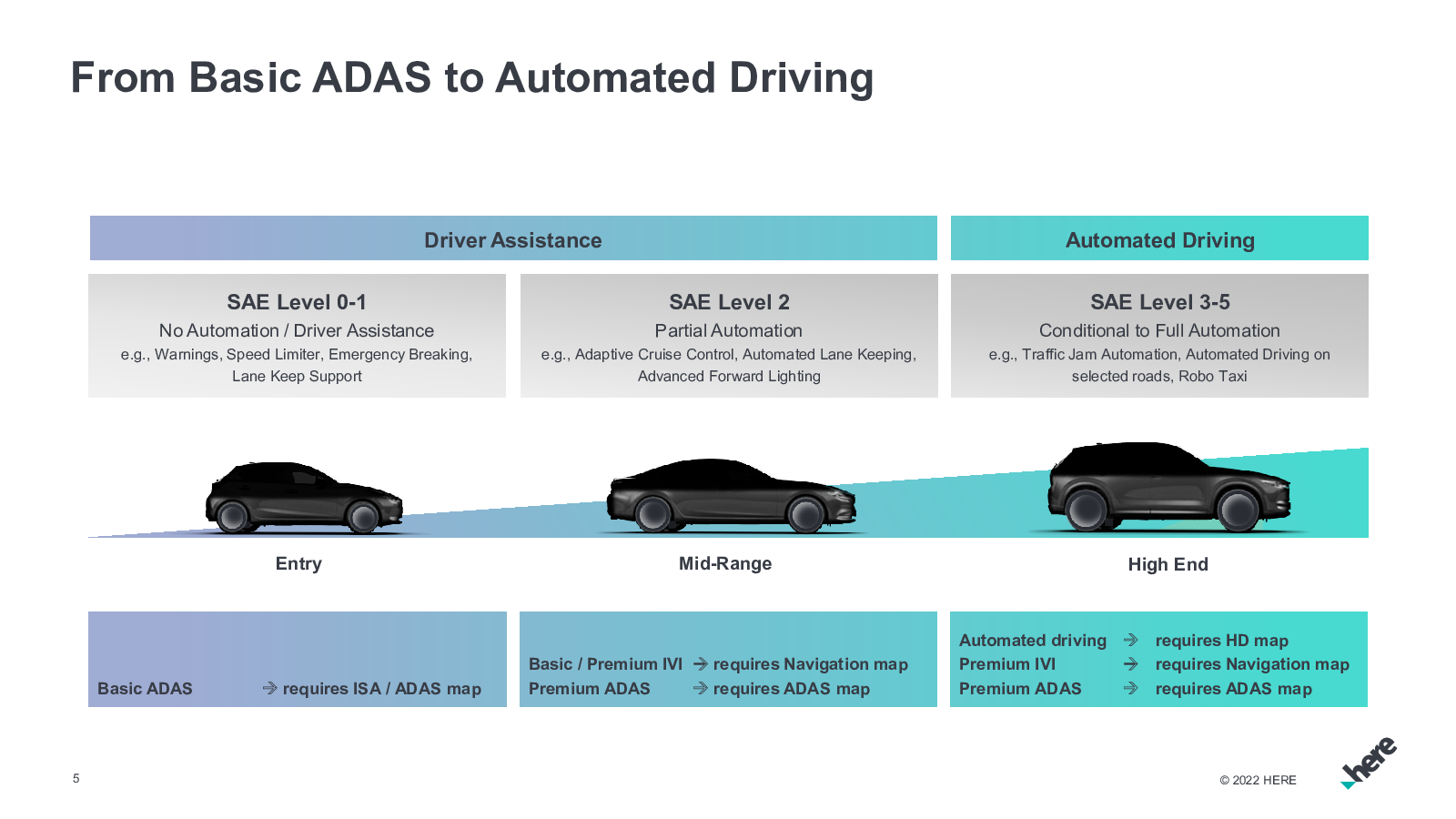 From Basic ADAS to Automated Driving

Driver Assistance

Automated Driving

SAE Level 0-1
No Automation / Driver Assistance
e.g., Warnings, Speed Limiter, Emergency Breaking, Lane Keep Support

SAE Level 2
Partial Automation
e.g., Adaptive Cruise Control, Automated Lane Keeping, Advanced Forward Lighting

SAE Level 3-5
Conditional to Full Automation
e.g., Traffic Jam Automation, Automated Driving on selected roads, Robo Taxi

Entry

Mid-Range

High End

Basic ADAS → requires ISA / ADAS map

Basic / Premium IVI → requires Navigation map
Premium ADAS → requires ADAS map

Automated driving → requires HD map
Premium IVI → requires Navigation map
Premium ADAS → requires ADAS map

5

© 2022 HERE

here